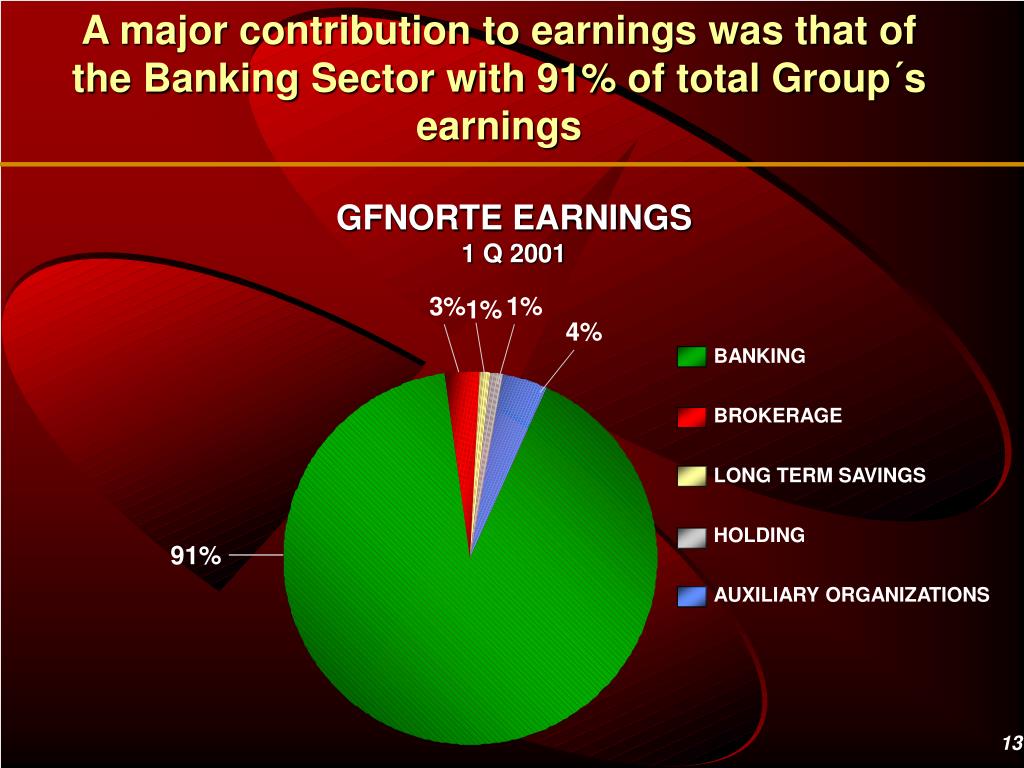 A major contribution to earnings was that of the Banking Sector with 91% of total Group´s earnings

GFNORTE EARNINGS
1 Q 2001

3%
1%
1%
4%
91%

BANKING
BROKERAGE
LONG TERM SAVINGS
HOLDING
AUXILIARY ORGANIZATIONS

13